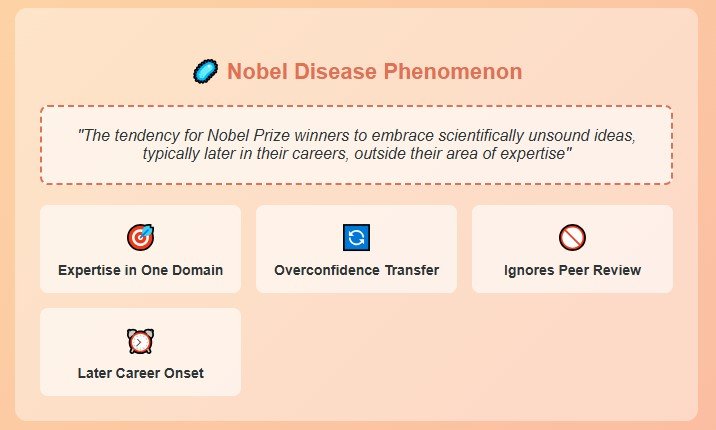 Nobel Disease Phenomenon

"The tendency for Nobel Prize winners to embrace scientifically unsound ideas, typically later in their careers, outside their area of expertise"

Expertise in One Domain

Overconfidence Transfer

Ignores Peer Review

Later Career Onset